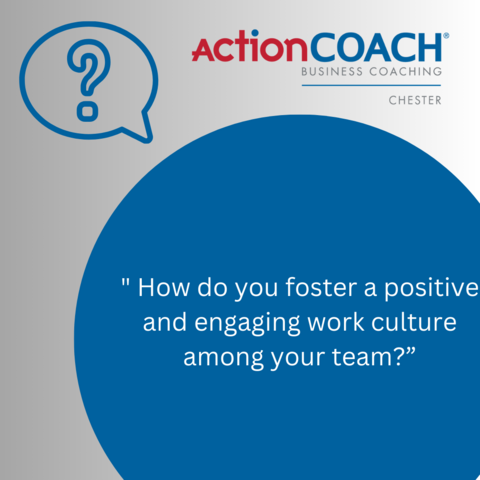 ?

ActionCOACH®
BUSINESS COACHING
CHESTER

" How do you foster a positive and engaging work culture among your team?”